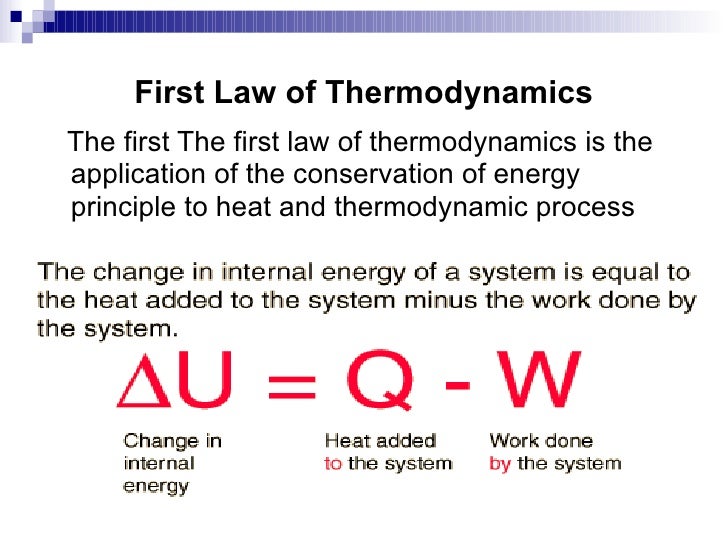 First Law of Thermodynamics

The first The first law of thermodynamics is the application of the conservation of energy principle to heat and thermodynamic process

The change in internal energy of a system is equal to the heat added to the system minus the work done by the system.

$\Delta U = Q - W$

Change in internal energy

Heat added to the system

Work done by the system